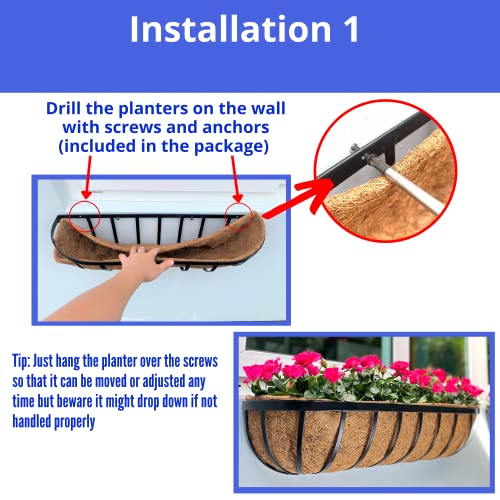 Installation 1

Drill the planters on the wall with screws and anchors (included in the package)

Tip: Just hang the planter over the screws so that it can be moved or adjusted any time but beware it might drop down if not handled properly